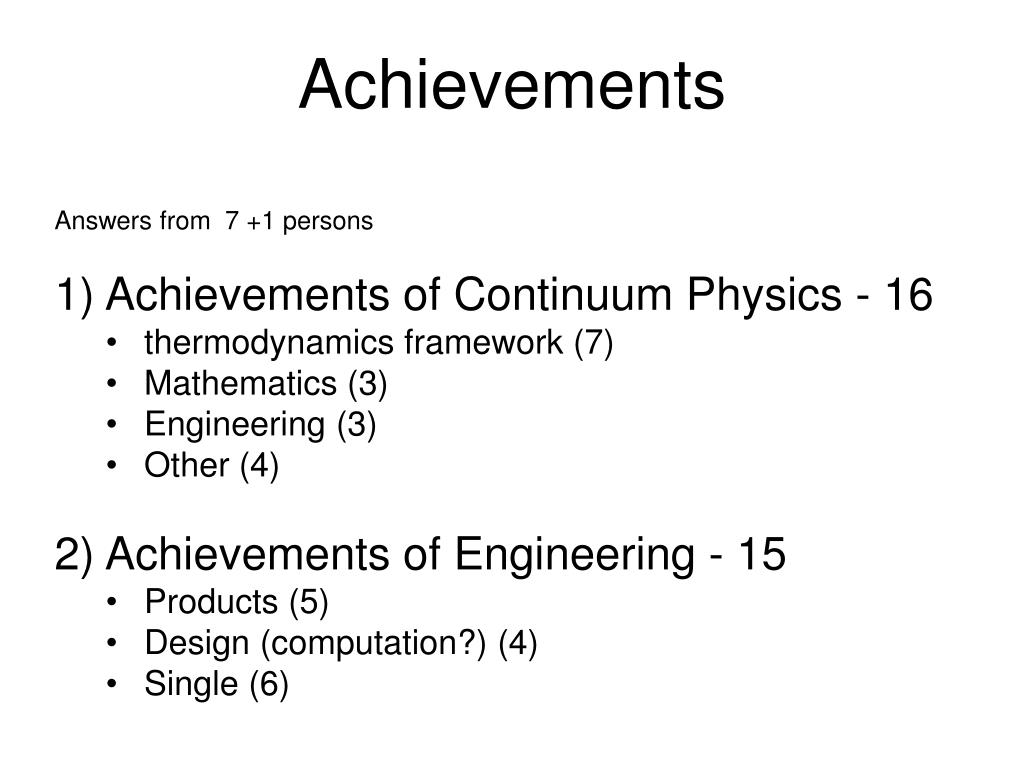 Achievements

Answers from 7 +1 persons

1) Achievements of Continuum Physics - 16
• thermodynamics framework (7)
• Mathematics (3)
• Engineering (3)
• Other (4)

2) Achievements of Engineering - 15
• Products (5)
• Design (computation?) (4)
• Single (6)